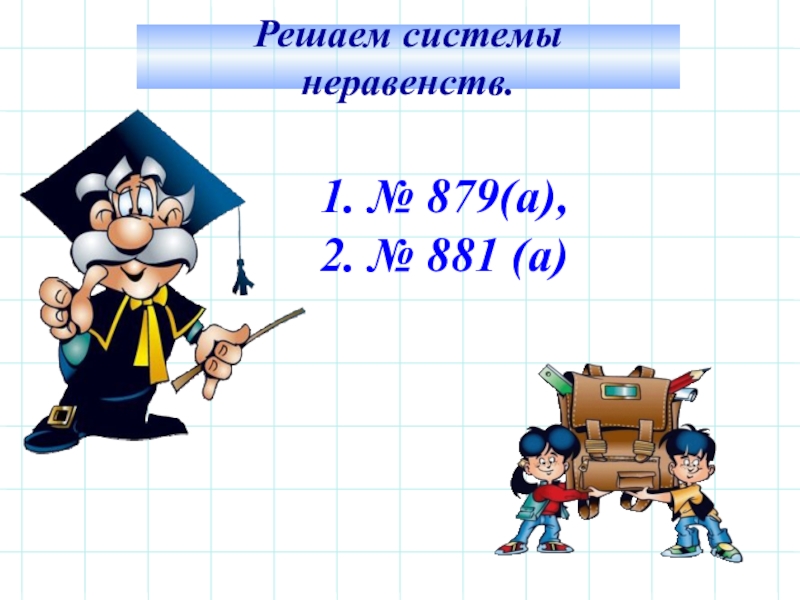 Решаем системы неравенств.

1. № 879(а),
2. № 881 (а)